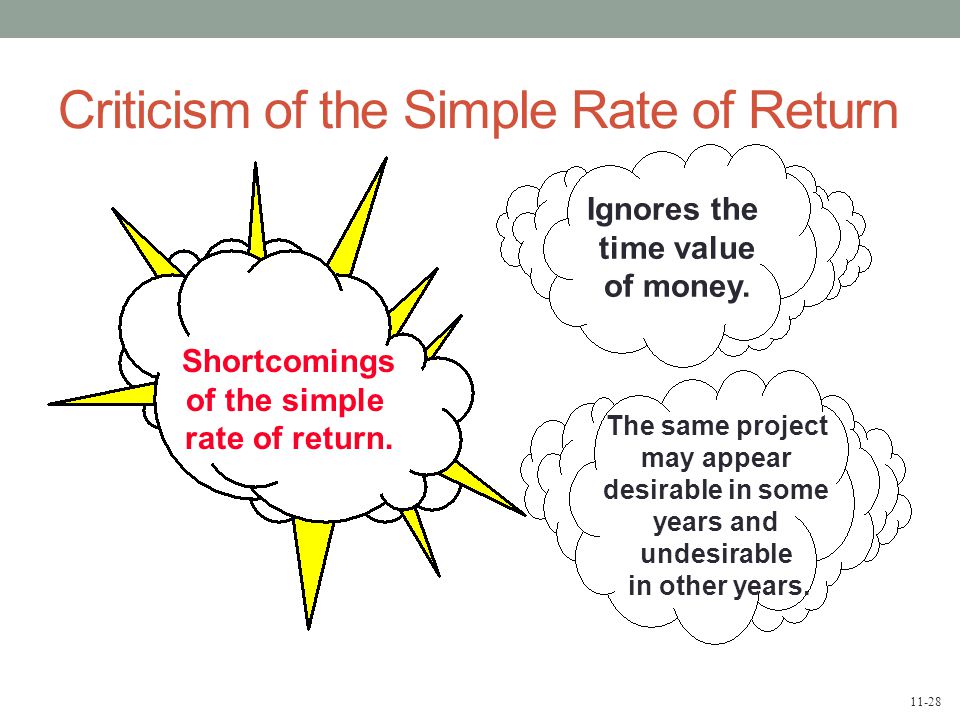 Criticism of the Simple Rate of Return

Shortcomings of the simple rate of return.

Ignores the time value of money.

The same project may appear desirable in some years and undesirable in other years.

11-28